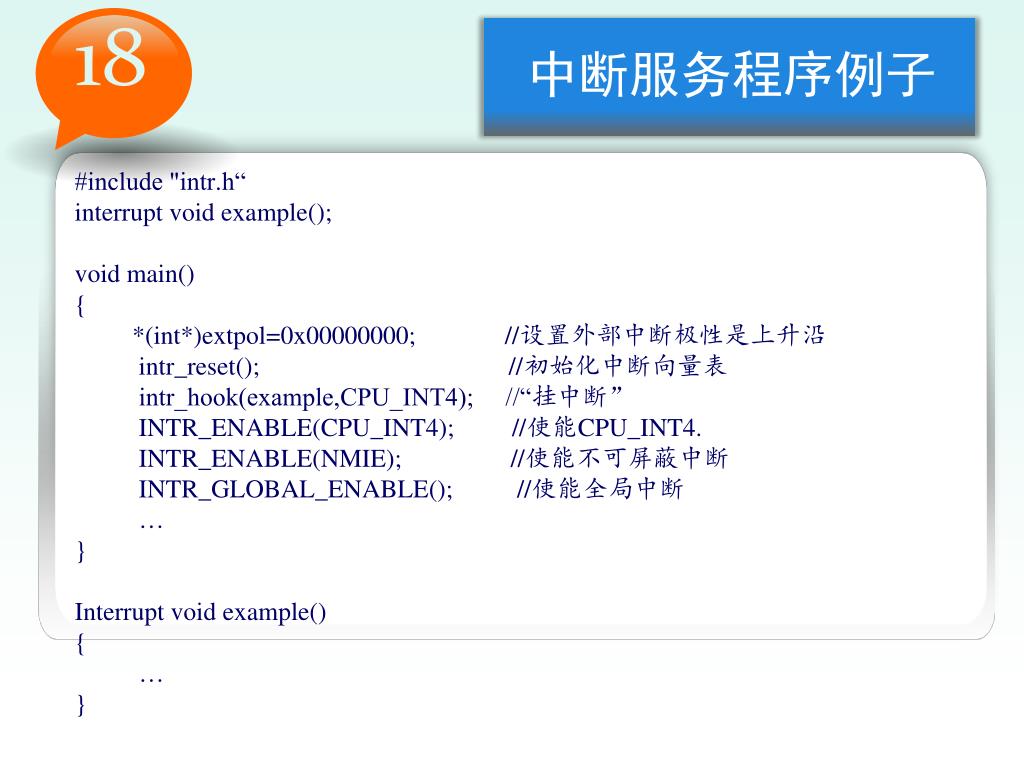 18

中断服务程序例子

#include "intr.h“
interrupt void example();

void main()
{
*(int*)extpol=0x00000000; //设置外部中断极性是上升沿
intr_reset(); //初始化中断向量表
intr_hook(example,CPU_INT4); //“挂中断”
INTR_ENABLE(CPU_INT4); //使能CPU_INT4.
INTR_ENABLE(NMIE); //使能不可屏蔽中断
INTR_GLOBAL_ENABLE(); //使能全局中断
…
}

Interrupt void example()
{
…
}